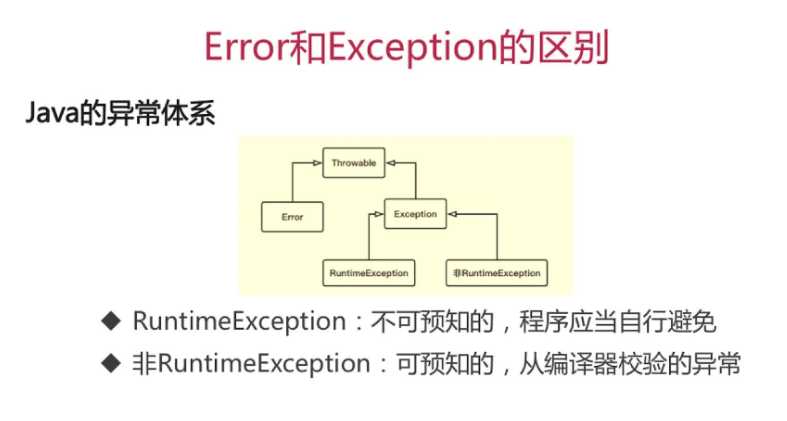 Error和Exception的区别

Java的异常体系

Throwable

Error

Exception

RuntimeException

非RuntimeException

◆ RuntimeException：不可预知的，程序应当自行避免

◆ 非RuntimeException：可预知的，从编译器校验的异常